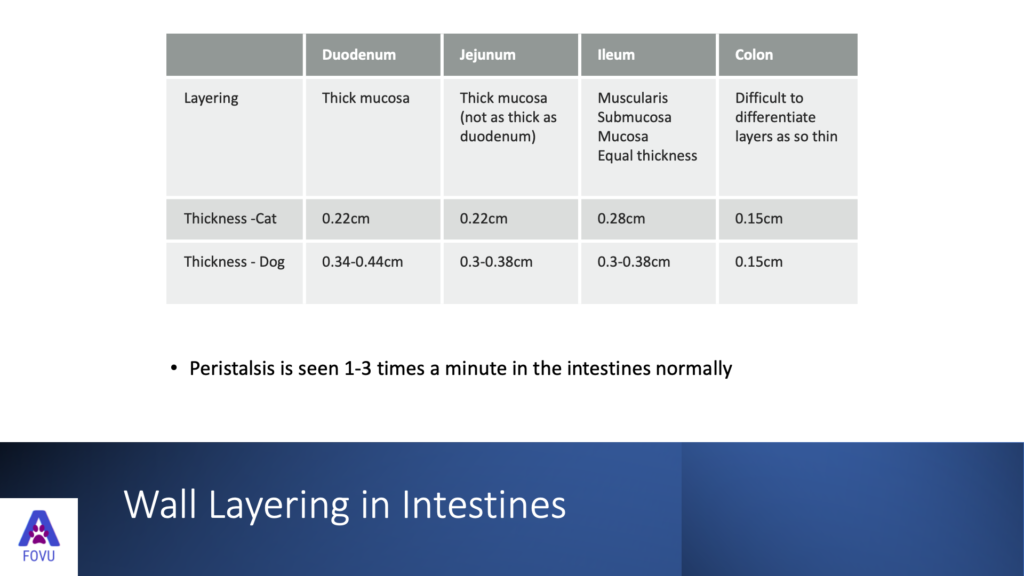 | | Duodenum | Jejunum | Ileum | Colon |
|---|---|---|---|---|
| Layering | Thick mucosa | Thick mucosa (not as thick as duodenum) | Muscularis Submucosa Mucosa Equal thickness | Difficult to differentiate layers as so thin |
| Thickness -Cat | 0.22cm | 0.22cm | 0.28cm | 0.15cm |
| Thickness - Dog | 0.34-0.44cm | 0.3-0.38cm | 0.3-0.38cm | 0.15cm |

• Peristalsis is seen 1-3 times a minute in the intestines normally

Wall Layering in Intestines

FOVU